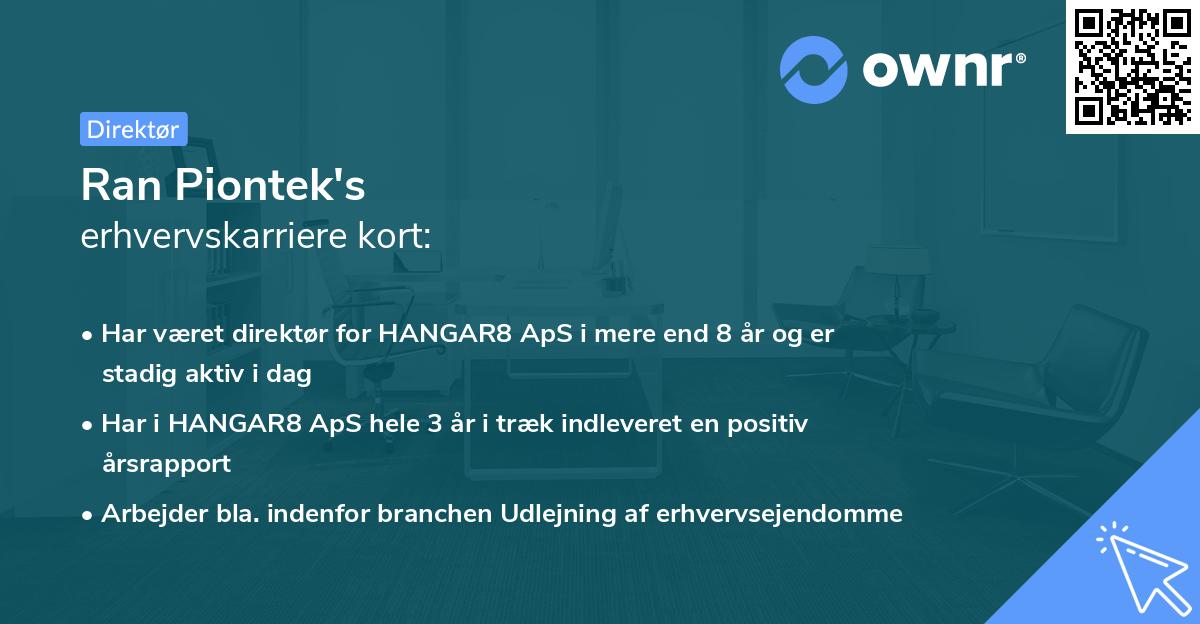 ownr®

Direktør

Ran Piontek's
erhvervskarriere kort:

• Har været direktør for HANGAR8 ApS i mere end 8 år og er stadig aktiv i dag
• Har i HANGAR8 ApS hele 3 år i træk indleveret en positiv årsrapport
• Arbejder bla. indenfor branchen Udlejning af erhvervsejendomme